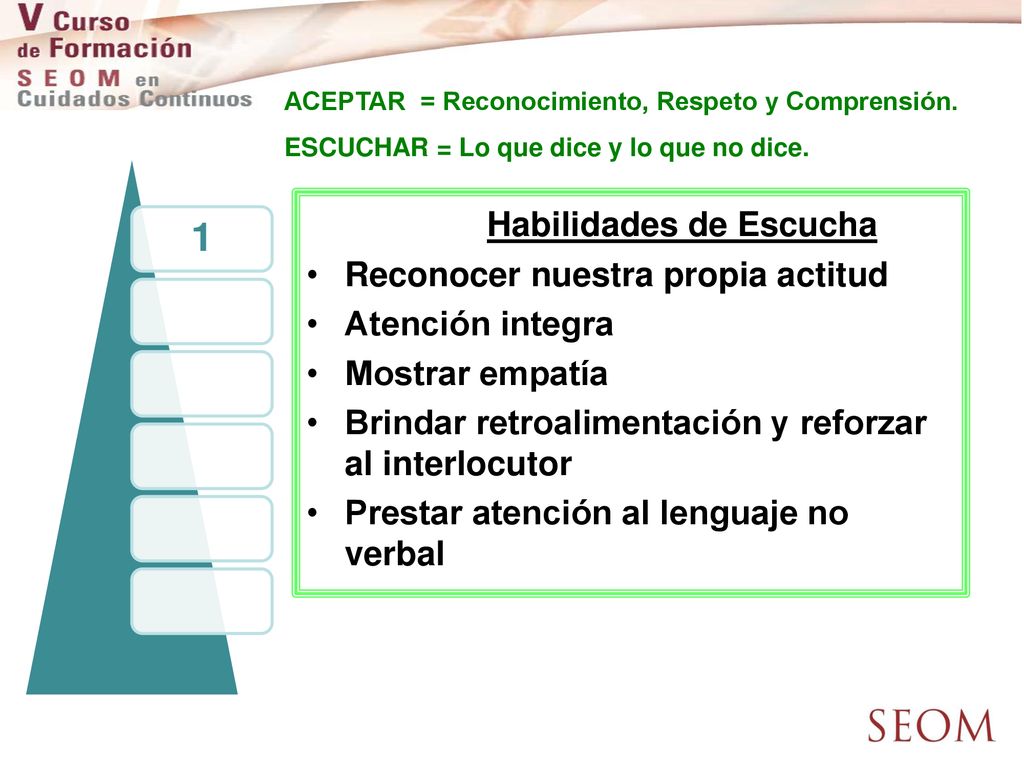 V Curso de Formación SEOM en Cuidados Continuos

ACEPTAR = Reconocimiento, Respeto y Comprensión.

ESCUCHAR = Lo que dice y lo que no dice.

1

Habilidades de Escucha

• Reconocer nuestra propia actitud
• Atención integra
• Mostrar empatía
• Brindar retroalimentación y reforzar al interlocutor
• Prestar atención al lenguaje no verbal

SEOM